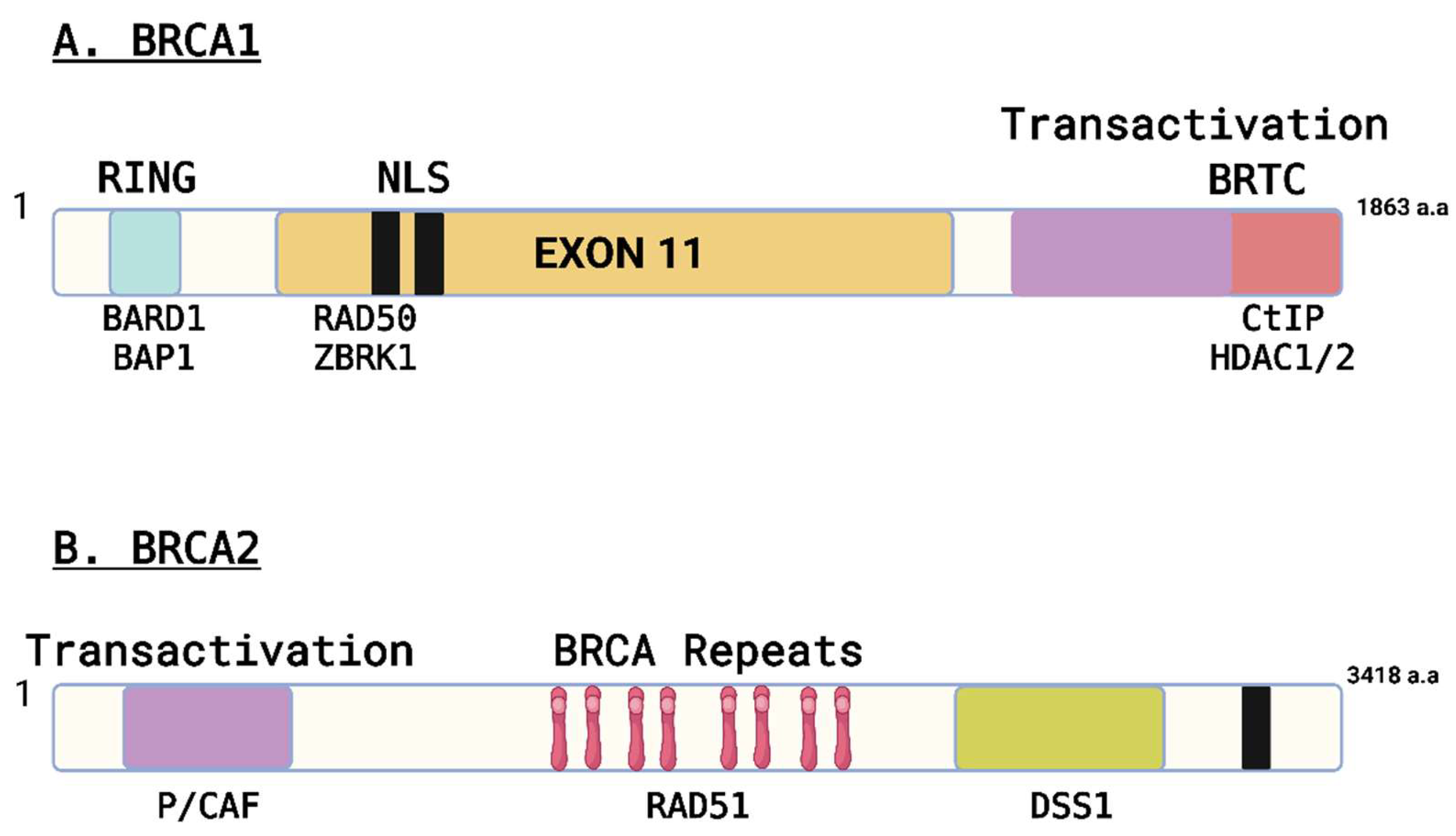 A. BRCA1

Transactivation

RING

NLS

BRTC

1

1863 a.a

EXON 11

BARD1
BAP1

RAD50
ZBRK1

CtIP
HDAC1/2

B. BRCA2

Transactivation

BRCA Repeats

1

3418 a.a

P/CAF

RAD51

DSS1